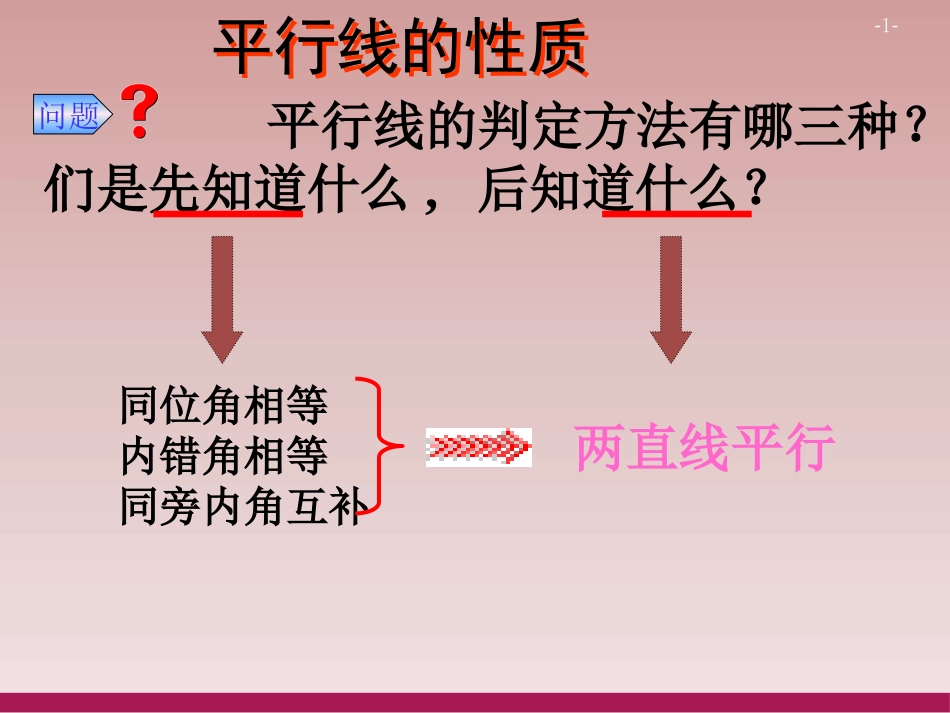 -1-

平行线的性质

问题 ?

平行线的判定方法有哪三种？们是先知道什么， 后知道什么？

同位角相等
内错角相等
同旁内角互补

两直线平行